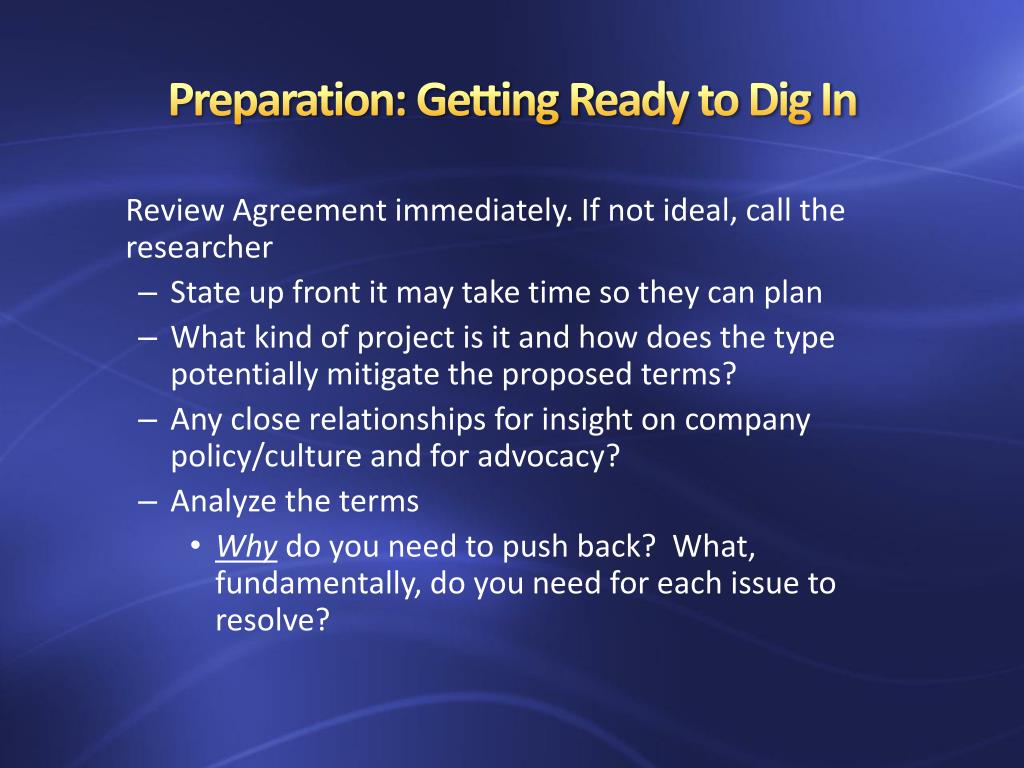 Preparation: Getting Ready to Dig In

Review Agreement immediately. If not ideal, call the researcher
– State up front it may take time so they can plan
– What kind of project is it and how does the type potentially mitigate the proposed terms?
– Any close relationships for insight on company policy/culture and for advocacy?
– Analyze the terms
• Why do you need to push back? What, fundamentally, do you need for each issue to resolve?